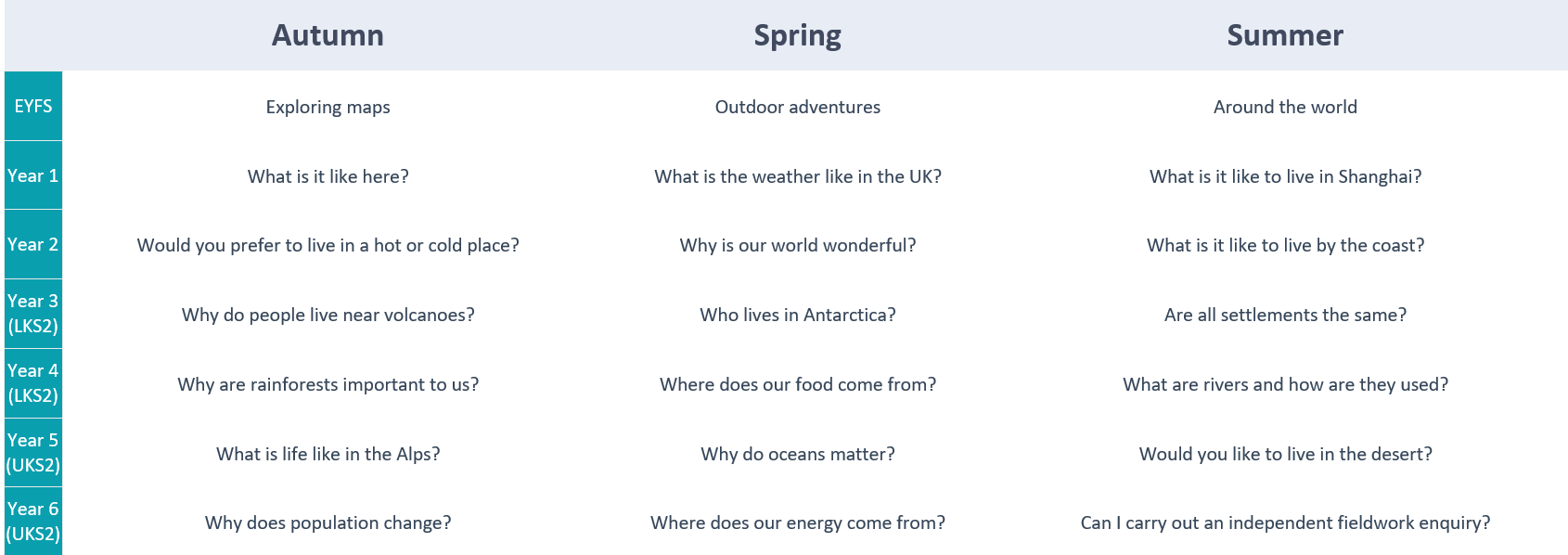 | | Autumn | Spring | Summer |
|---|---|---|---|
| EYFS | Exploring maps | Outdoor adventures | Around the world |
| Year 1 | What is it like here? | What is the weather like in the UK? | What is it like to live in Shanghai? |
| Year 2 | Would you prefer to live in a hot or cold place? | Why is our world wonderful? | What is it like to live by the coast? |
| Year 3 (LKS2) | Why do people live near volcanoes? | Who lives in Antarctica? | Are all settlements the same? |
| Year 4 (LKS2) | Why are rainforests important to us? | Where does our food come from? | What are rivers and how are they used? |
| Year 5 (UKS2) | What is life like in the Alps? | Why do oceans matter? | Would you like to live in the desert? |
| Year 6 (UKS2) | Why does population change? | Where does our energy come from? | Can I carry out an independent fieldwork enquiry? |